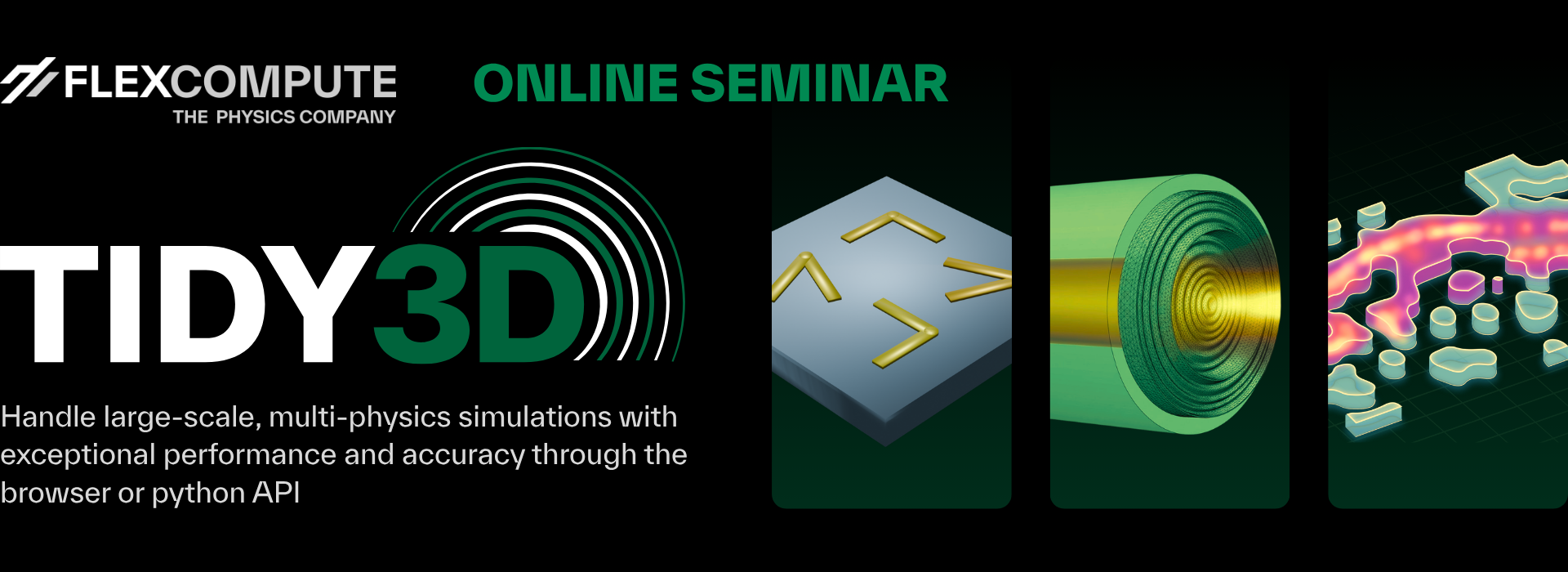 FLEXCOMPUTE
THE PHYSICS COMPANY

ONLINE SEMINAR

TIDY3D

Handle large-scale, multi-physics simulations with exceptional performance and accuracy through the browser or python API